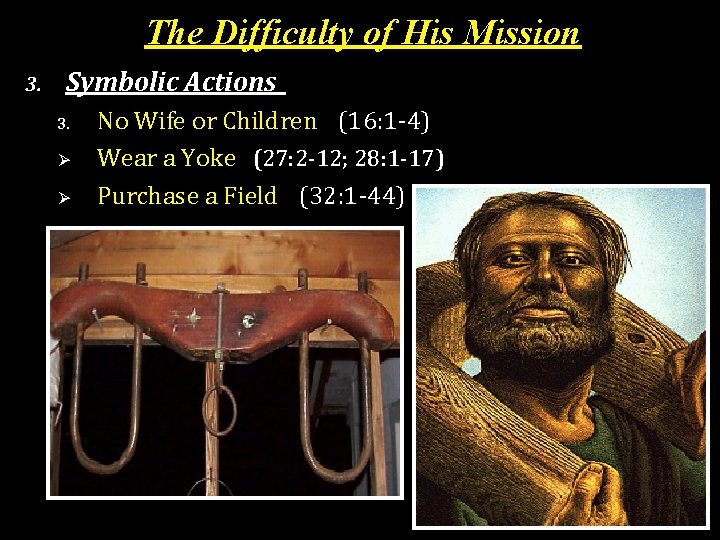 The Difficulty of His Mission

3. Symbolic Actions

3. No Wife or Children (16:1-4)

➢ Wear a Yoke (27:2-12; 28:1-17)

➢ Purchase a Field (32:1-44)